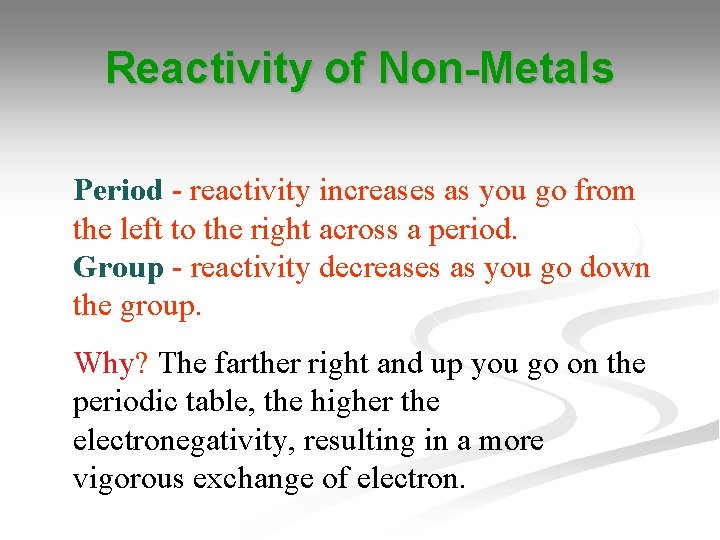 Reactivity of Non-Metals

Period - reactivity increases as you go from the left to the right across a period.
Group - reactivity decreases as you go down the group.

Why? The farther right and up you go on the periodic table, the higher the electronegativity, resulting in a more vigorous exchange of electron.